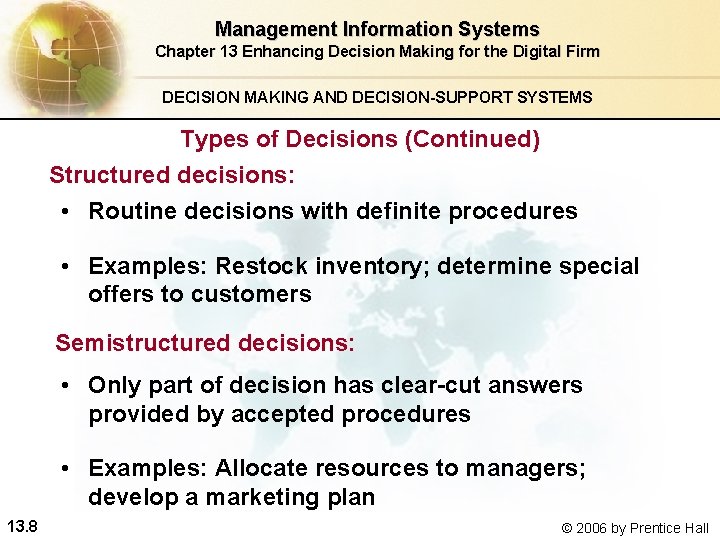 Management Information Systems
Chapter 13 Enhancing Decision Making for the Digital Firm

DECISION MAKING AND DECISION-SUPPORT SYSTEMS

Types of Decisions (Continued)

Structured decisions:

• Routine decisions with definite procedures

• Examples: Restock inventory; determine special offers to customers

Semistructured decisions:

• Only part of decision has clear-cut answers provided by accepted procedures

• Examples: Allocate resources to managers; develop a marketing plan

13.8

© 2006 by Prentice Hall